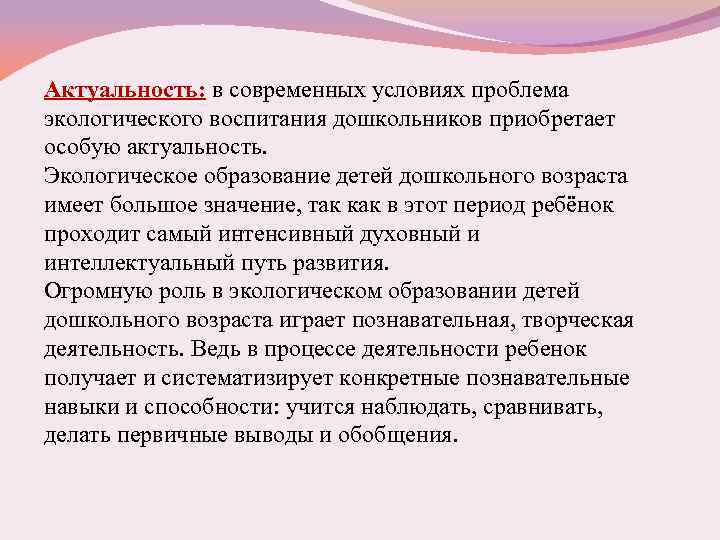 Актуальность: в современных условиях проблема экологического воспитания дошкольников приобретает особую актуальность.
Экологическое образование детей дошкольного возраста имеет большое значение, так как в этот период ребёнок проходит самый интенсивный духовный и интеллектуальный путь развития.
Огромную роль в экологическом образовании детей дошкольного возраста играет познавательная, творческая деятельность. Ведь в процессе деятельности ребенок получает и систематизирует конкретные познавательные навыки и способности: учится наблюдать, сравнивать, делать первичные выводы и обобщения.